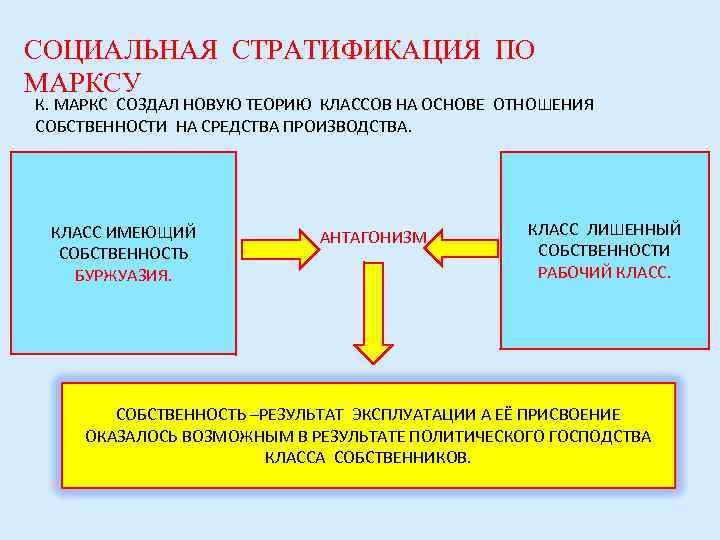 СОЦИАЛЬНАЯ СТРАТИФИКАЦИЯ ПО МАРКСУ

К. МАРКС СОЗДАЛ НОВУЮ ТЕОРИЮ КЛАССОВ НА ОСНОВЕ ОТНОШЕНИЯ СОБСТВЕННОСТИ НА СРЕДСТВА ПРОИЗВОДСТВА.

КЛАСС ИМЕЮЩИЙ СОБСТВЕННОСТЬ БУРЖУАЗИЯ.

АНТАГОНИЗМ

КЛАСС ЛИШЕННЫЙ СОБСТВЕННОСТИ РАБОЧИЙ КЛАСС.

СОБСТВЕННОСТЬ –РЕЗУЛЬТАТ ЭКСПЛУАТАЦИИ А ЕЁ ПРИСВОЕНИЕ ОКАЗАЛОСЬ ВОЗМОЖНЫМ В РЕЗУЛЬТАТЕ ПОЛИТИЧЕСКОГО ГОСПОДСТВА КЛАССА СОБСТВЕННИКОВ.